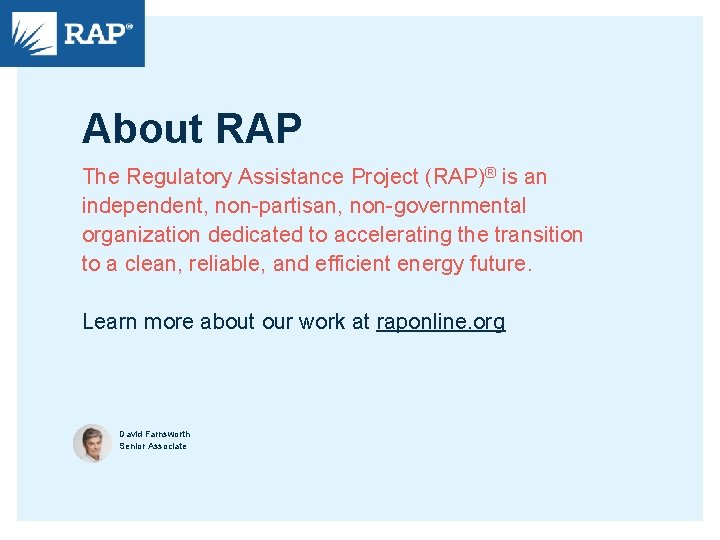 RAP®

About RAP

The Regulatory Assistance Project (RAP)® is an independent, non-partisan, non-governmental organization dedicated to accelerating the transition to a clean, reliable, and efficient energy future.

Learn more about our work at raponline.org

David Farnsworth
Senior Associate